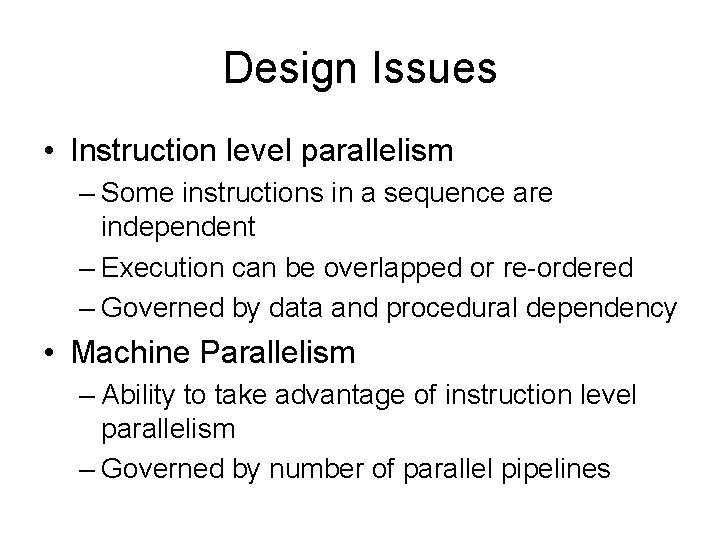 Design Issues

• Instruction level parallelism
– Some instructions in a sequence are independent
– Execution can be overlapped or re-ordered
– Governed by data and procedural dependency

• Machine Parallelism
– Ability to take advantage of instruction level parallelism
– Governed by number of parallel pipelines